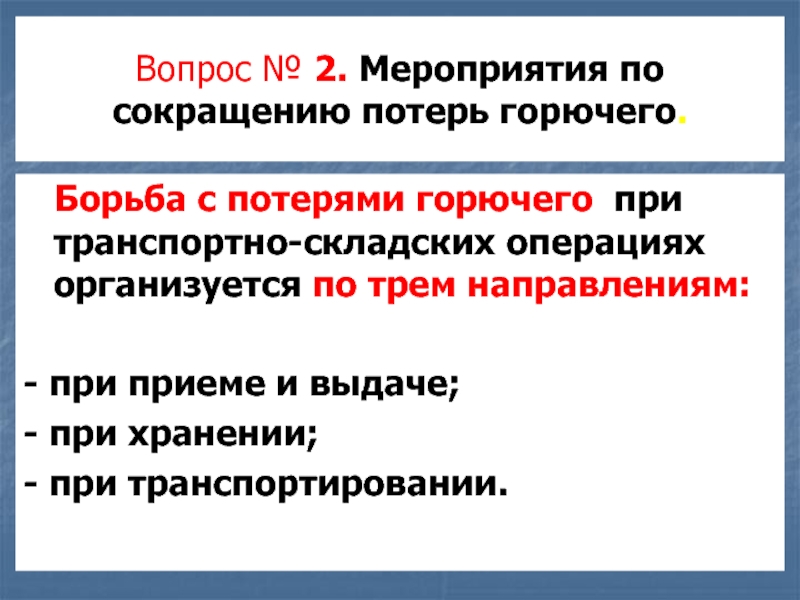 Вопрос № 2. Мероприятия по сокращению потерь горючего.

Борьба с потерями горючего при транспортно-складских операциях организуется по трем направлениям:

- при приеме и выдаче;
- при хранении;
- при транспортировании.